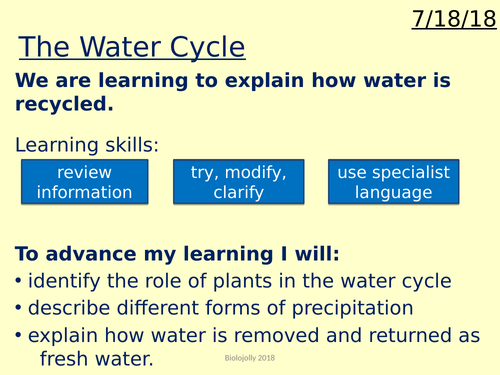 7/18/18

The Water Cycle

We are learning to explain how water is recycled.

Learning skills:

review information

try, modify, clarify

use specialist language

To advance my learning I will:
• identify the role of plants in the water cycle
• describe different forms of precipitation
• explain how water is removed and returned as fresh water.

Biolojolly 2018